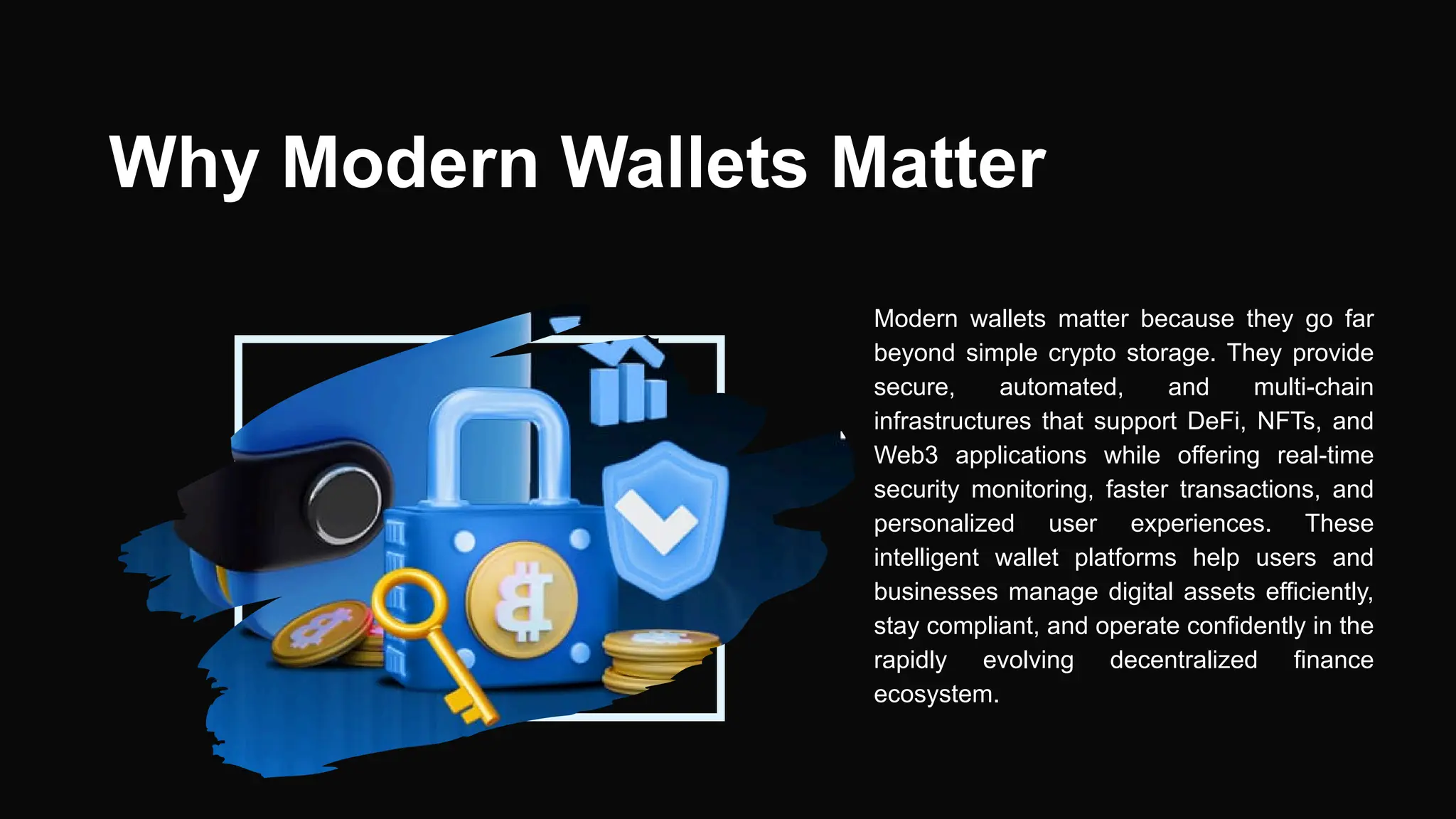 Why Modern Wallets Matter

Modern wallets matter because they go far beyond simple crypto storage. They provide secure, automated, and multi-chain infrastructures that support DeFi, NFTs, and Web3 applications while offering real-time security monitoring, faster transactions, and personalized user experiences. These intelligent wallet platforms help users and businesses manage digital assets efficiently, stay compliant, and operate confidently in the rapidly evolving decentralized finance ecosystem.